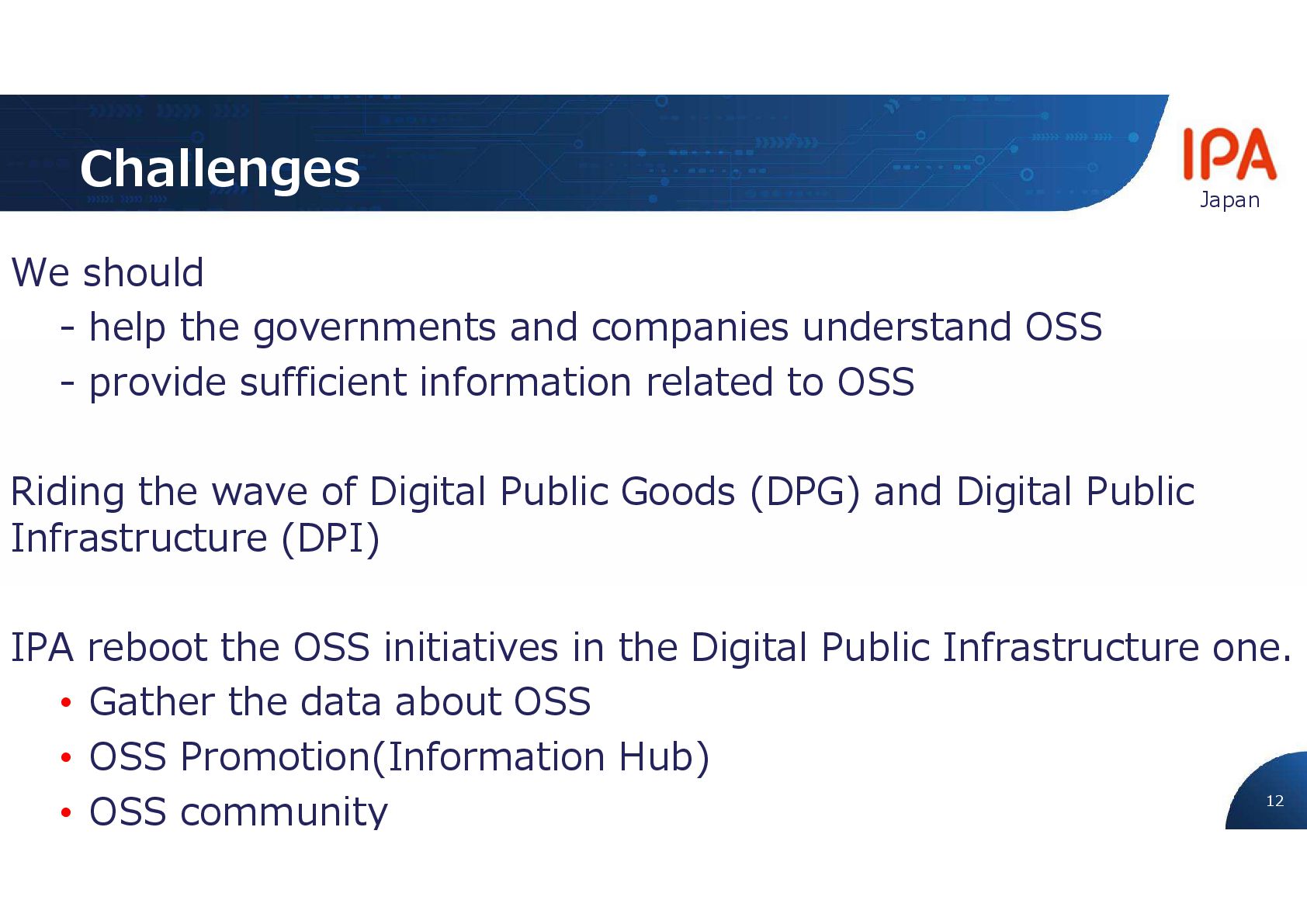 Challenges

IPA
Japan

We should
- help the governments and companies understand OSS
- provide sufficient information related to OSS

Riding the wave of Digital Public Goods (DPG) and Digital Public Infrastructure (DPI)

IPA reboot the OSS initiatives in the Digital Public Infrastructure one.
• Gather the data about OSS
• OSS Promotion(Information Hub)
• OSS community

12